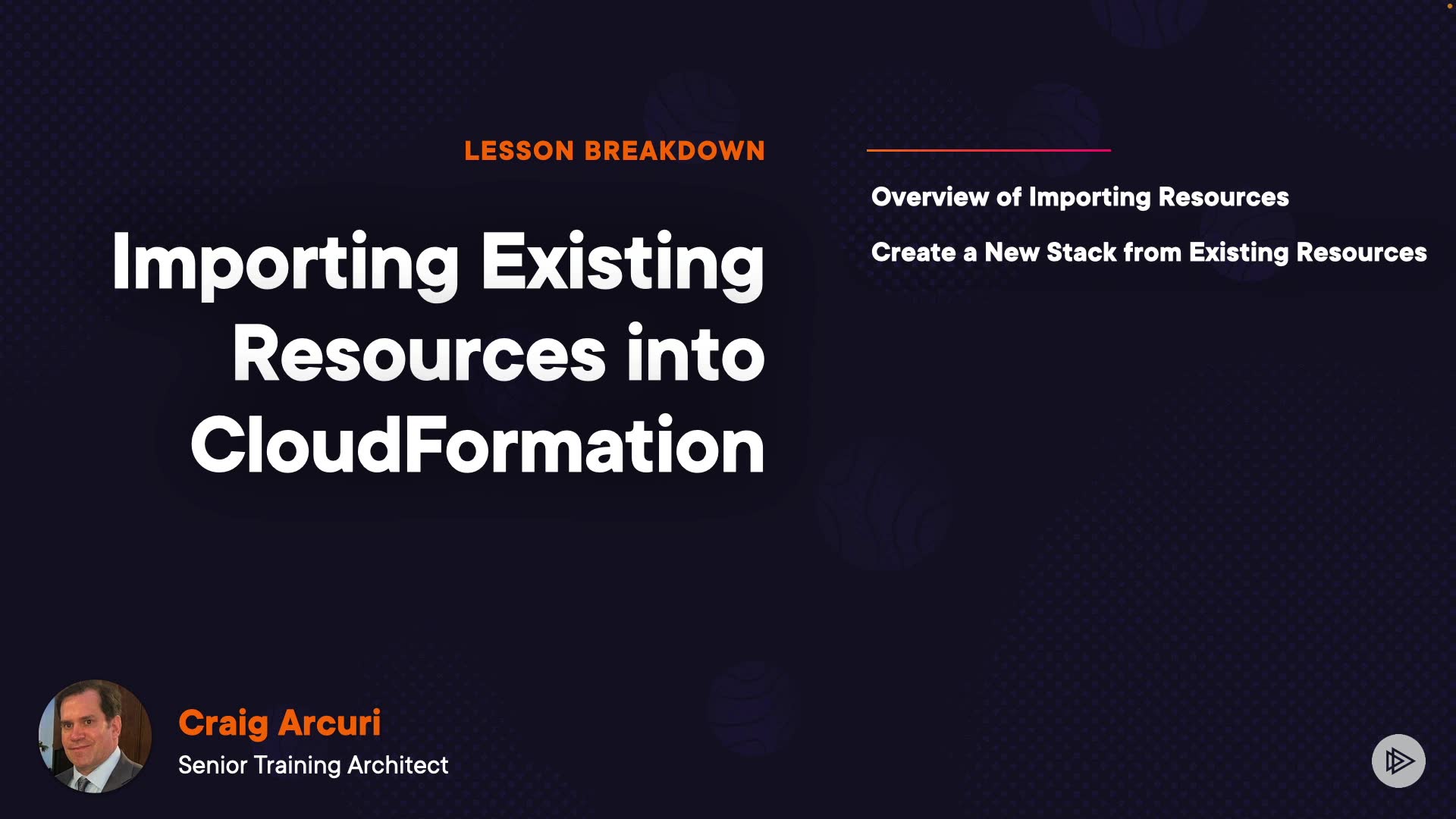 LESSON BREAKDOWN

Importing Existing Resources into CloudFormation

Overview of Importing Resources

Create a New Stack from Existing Resources

Craig Arcuri
Senior Training Architect